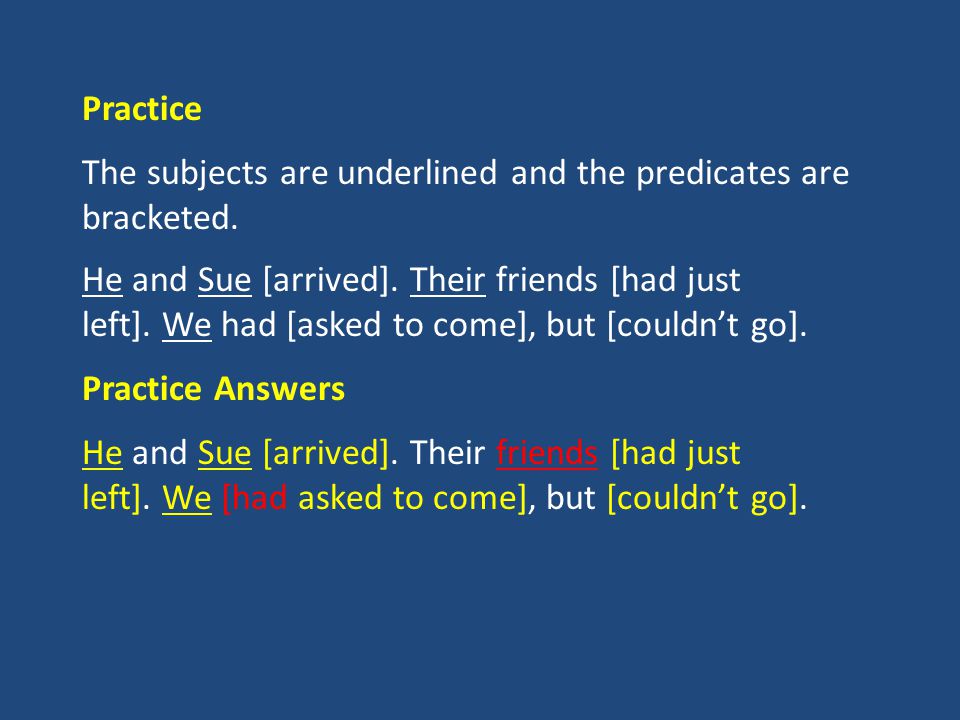 Practice

The subjects are underlined and the predicates are bracketed.

He and Sue [arrived]. Their friends [had just left]. We had [asked to come], but [couldn't go].

Practice Answers

He and Sue [arrived]. Their friends [had just left]. We [had asked to come], but [couldn't go].